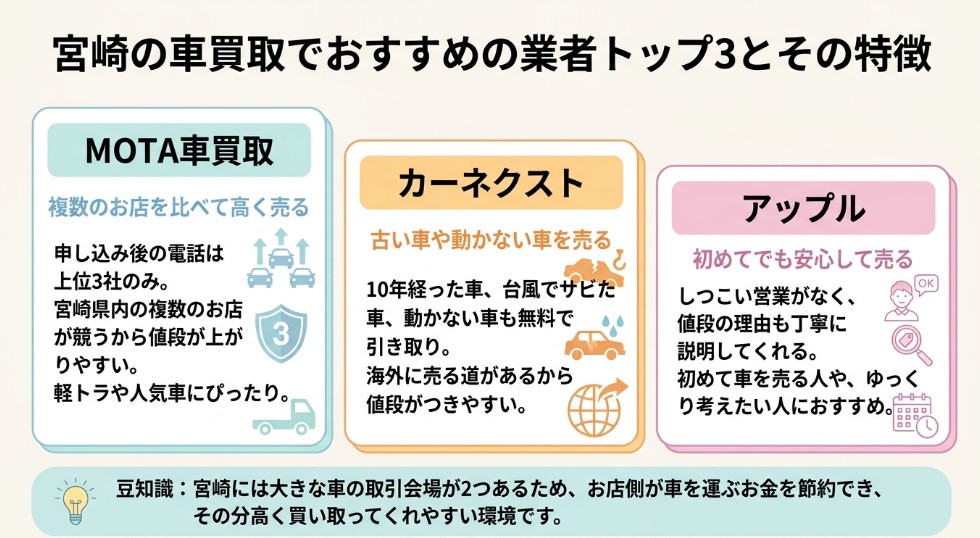 宮崎の車買取でおすすめの業者トップ3とその特徴

MOTA車買取

複数のお店を比べて高く売る

申し込み後の電話は上位3社のみ。
宮崎県内の複数のお店が競うから値段が上がりやすい。
軽トラや人気車にぴったり。

3

カーネクスト

古い車や動かない車を売る

10年経った車、台風でサビた車、動かない車も無料で引き取り。
海外に売る道があるから値段がつきやすい。

アップル

初めてでも安心して売る

しつこい営業がなく、値段の理由も丁寧に説明してくれる。
初めて車を売る人や、ゆっくり考えたい人におすすめ。

OK

豆知識：宮崎には大きな車の取引会場が2つあるため、お店側が車を運ぶお金を節約でき、その分高く買い取ってくれやすい環境です。